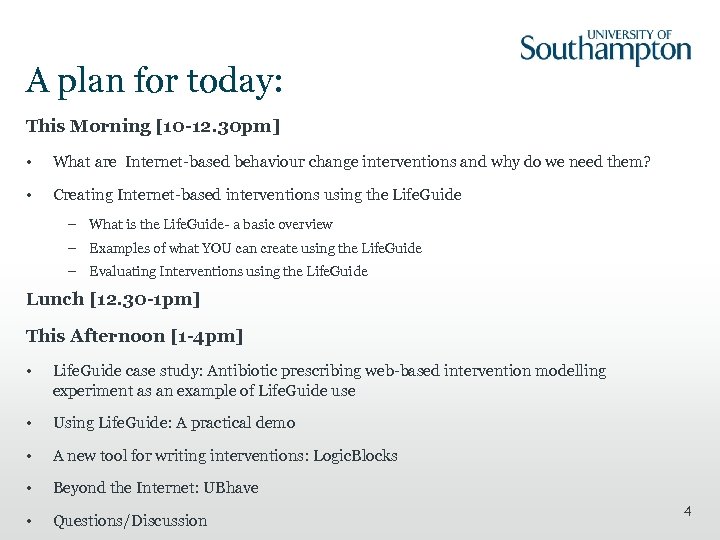 UNIVERSITY OF
Southampton

A plan for today:

This Morning [10-12.30pm]

• What are Internet-based behaviour change interventions and why do we need them?

• Creating Internet-based interventions using the LifeGuide

– What is the LifeGuide- a basic overview
– Examples of what YOU can create using the LifeGuide
– Evaluating Interventions using the LifeGuide

Lunch [12.30-1pm]

This Afternoon [1-4pm]

• LifeGuide case study: Antibiotic prescribing web-based intervention modelling experiment as an example of LifeGuide use

• Using LifeGuide: A practical demo

• A new tool for writing interventions: LogicBlocks

• Beyond the Internet: UBhave

• Questions/Discussion

4